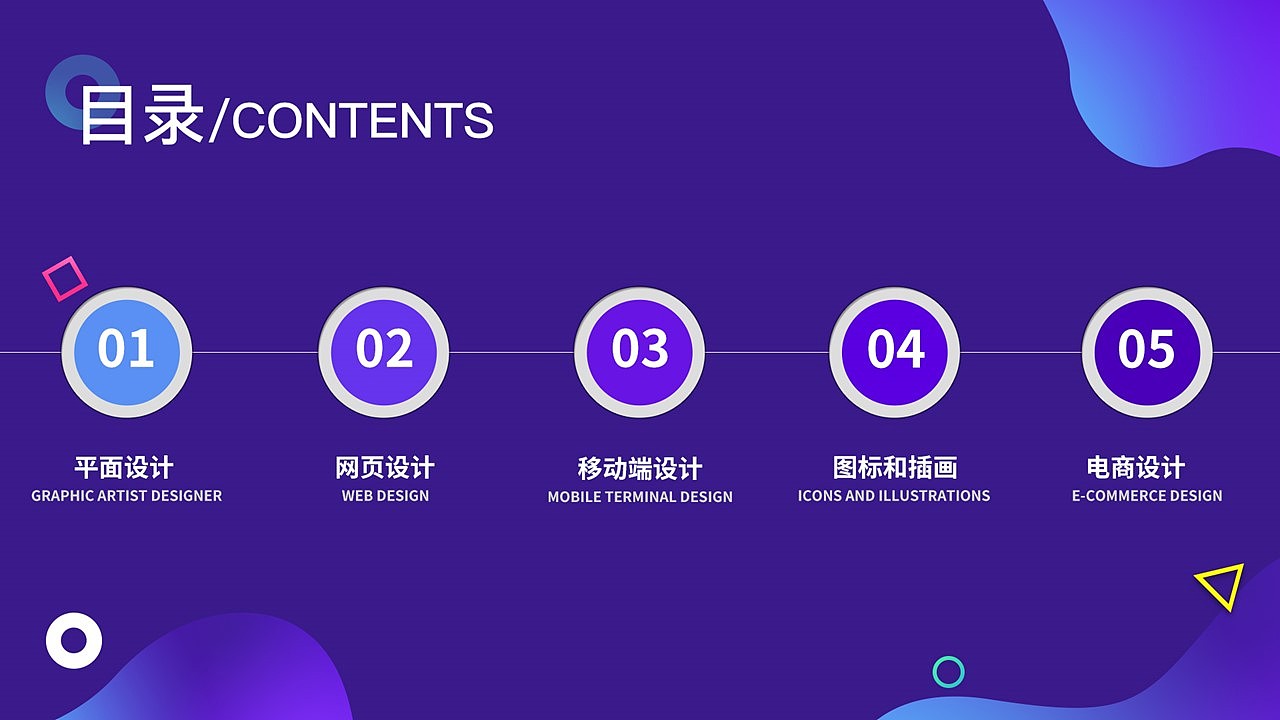 目录/CONTENTS

01
平面设计
GRAPHIC ARTIST DESIGNER

02
网页设计
WEB DESIGN

03
移动端设计
MOBILE TERMINAL DESIGN

04
图标和插画
ICONS AND ILLUSTRATIONS

05
电商设计
E-COMMERCE DESIGN